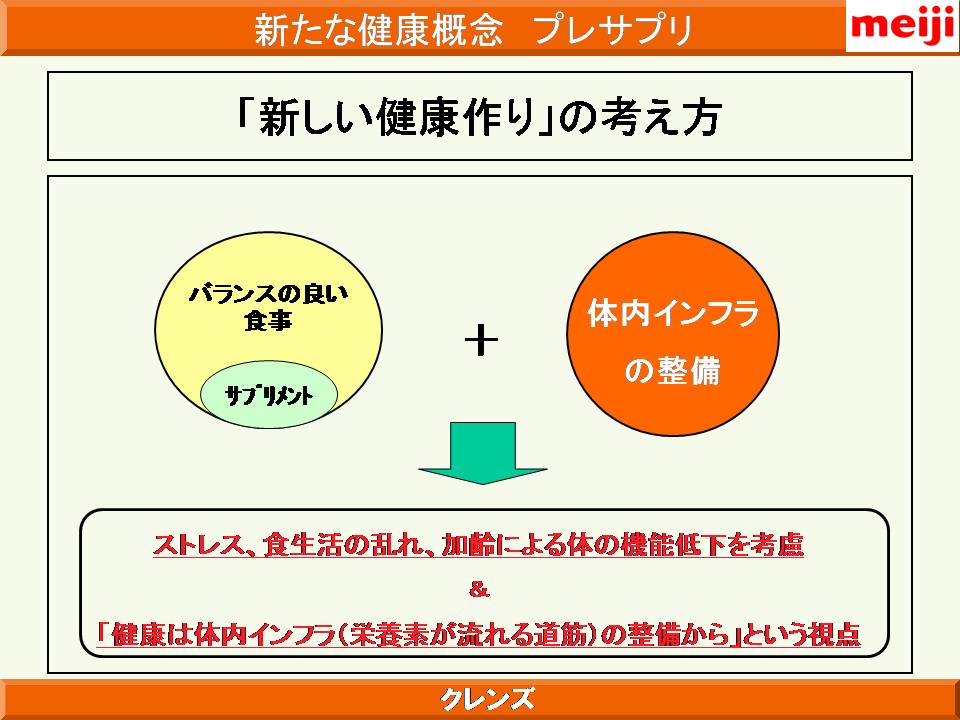 新たな健康概念　プレサプリ

meiji

「新しい健康作り」の考え方

バランスの良い食事

サプリメント

＋

体内インフラの整備

ストレス、食生活の乱れ、加齢による体の機能低下を考慮

&

「健康は体内インフラ（栄養素が流れる道筋）の整備から」という視点

クレンズ